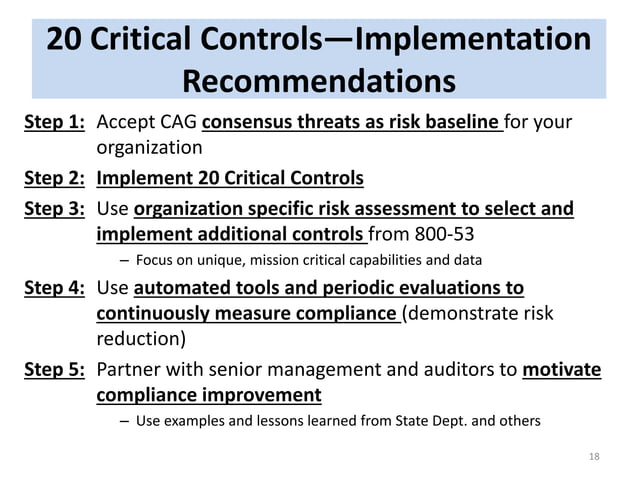 20 Critical Controls—Implementation Recommendations

Step 1: Accept CAG consensus threats as risk baseline for your organization

Step 2: Implement 20 Critical Controls

Step 3: Use organization specific risk assessment to select and implement additional controls from 800-53

– Focus on unique, mission critical capabilities and data

Step 4: Use automated tools and periodic evaluations to continuously measure compliance (demonstrate risk reduction)

Step 5: Partner with senior management and auditors to motivate compliance improvement

– Use examples and lessons learned from State Dept. and others

18